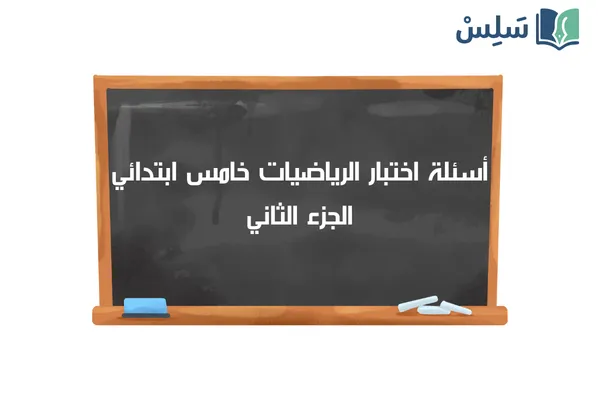 سَلِسْ

أسئلة اختبار الرياضيات خامس ابتدائي
الجزء الثاني